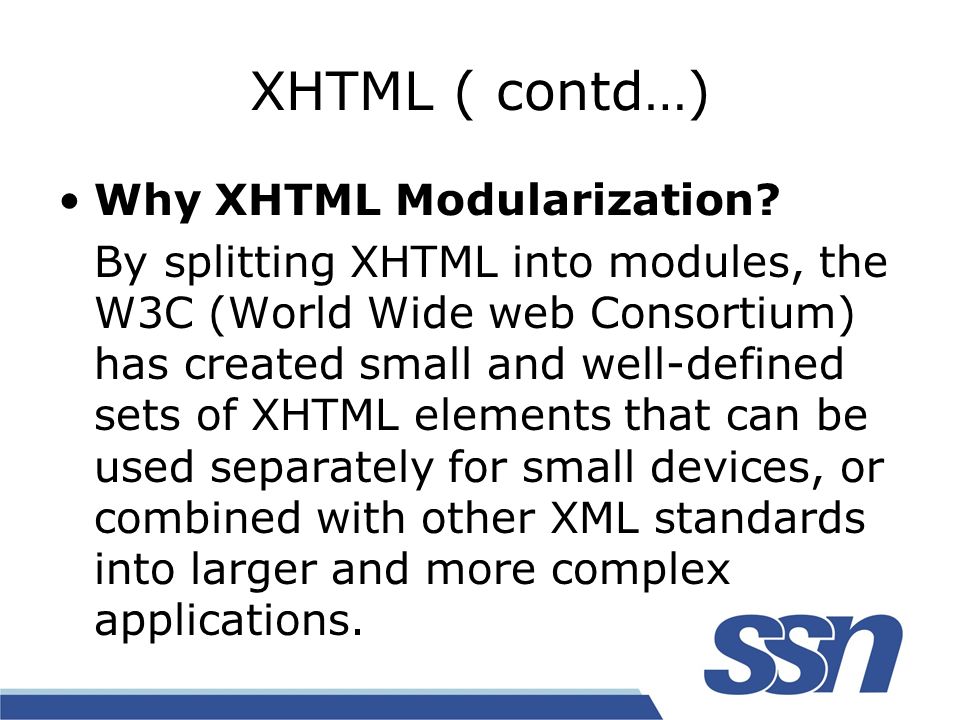 XHTML ( contd…)

• Why XHTML Modularization?

By splitting XHTML into modules, the W3C (World Wide web Consortium) has created small and well-defined sets of XHTML elements that can be used separately for small devices, or combined with other XML standards into larger and more complex applications.

SSN